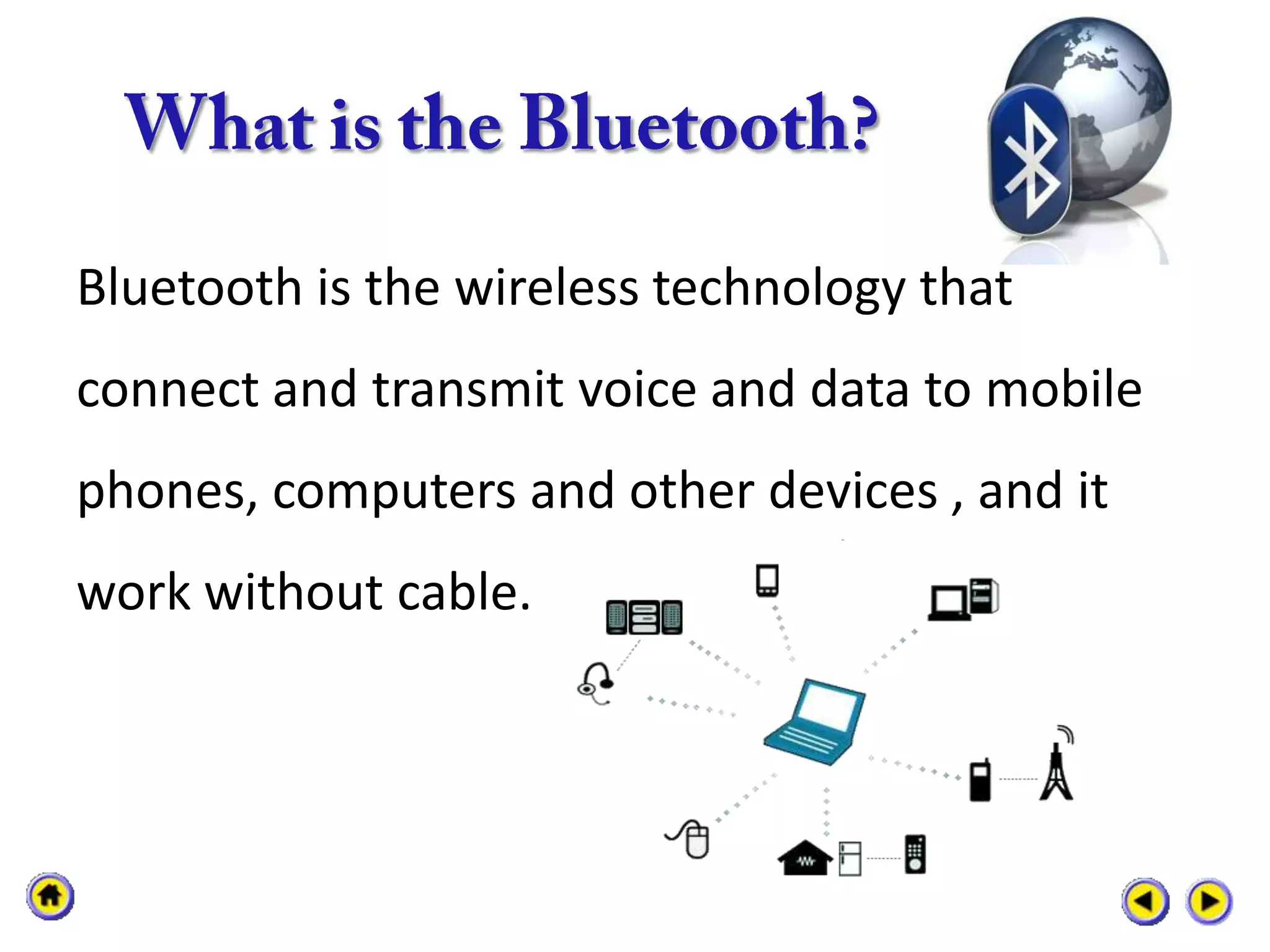 What is the Bluetooth?

Bluetooth is the wireless technology that connect and transmit voice and data to mobile phones, computers and other devices , and it work without cable.